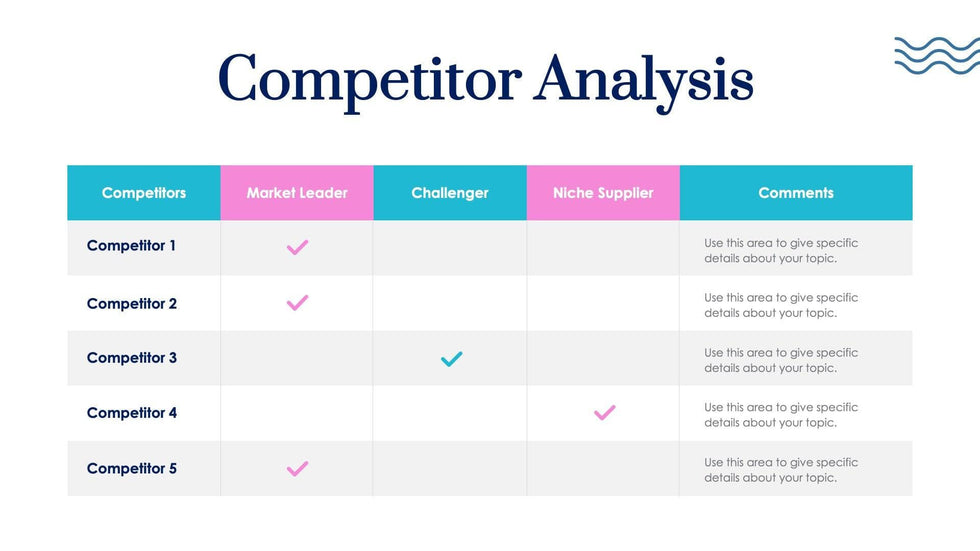 Competitor Analysis

| Competitors | Market Leader | Challenger | Niche Supplier | Comments |
|---|---|---|---|---|
| Competitor 1 | ✓ | | | Use this area to give specific details about your topic. |
| Competitor 2 | ✓ | | | Use this area to give specific details about your topic. |
| Competitor 3 | | ✓ | | Use this area to give specific details about your topic. |
| Competitor 4 | | | ✓ | Use this area to give specific details about your topic. |
| Competitor 5 | ✓ | | | Use this area to give specific details about your topic. |